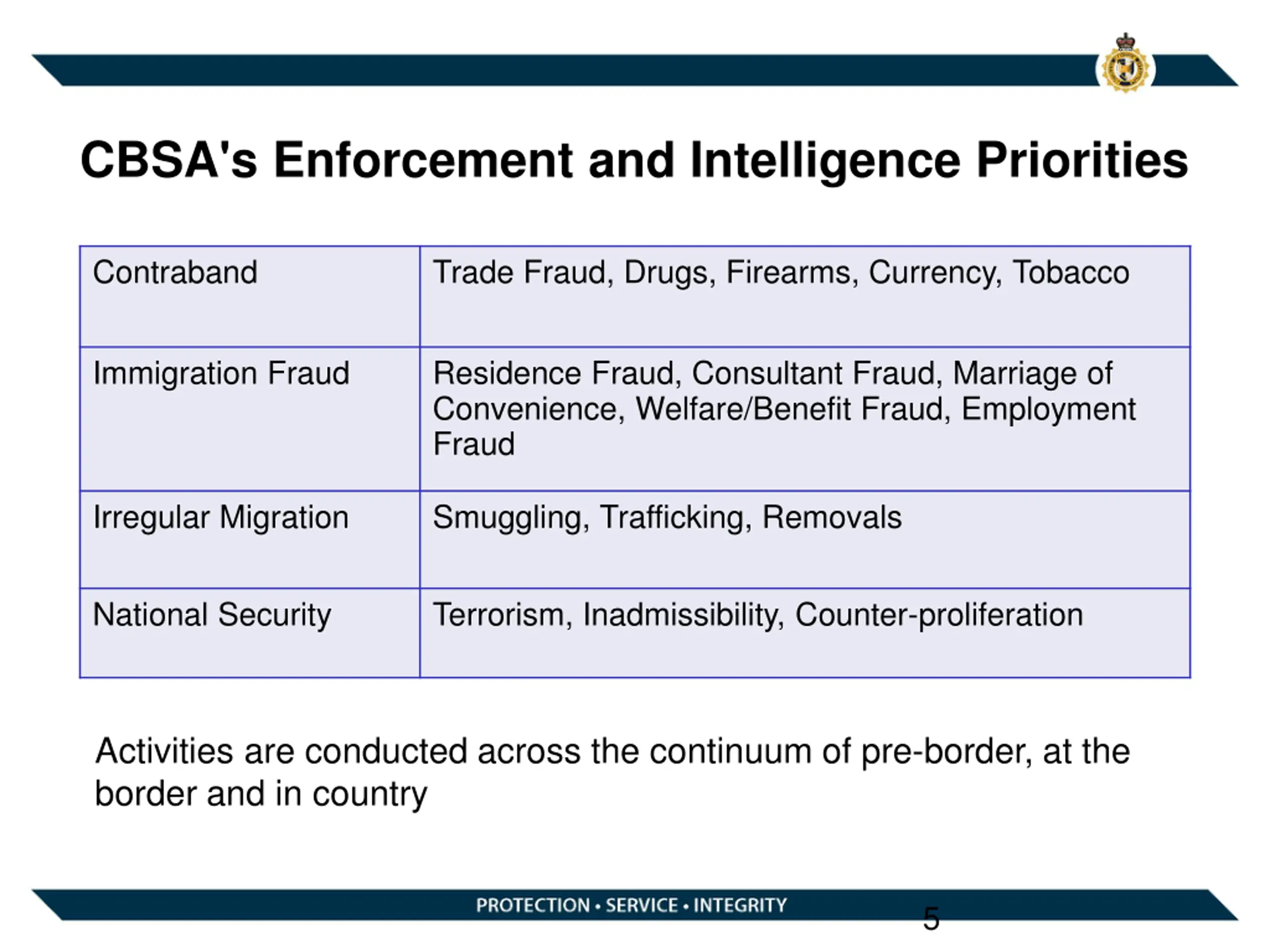 CBSA's Enforcement and Intelligence Priorities

| Contraband | Trade Fraud, Drugs, Firearms, Currency, Tobacco |
|---|---|
| Immigration Fraud | Residence Fraud, Consultant Fraud, Marriage of Convenience, Welfare/Benefit Fraud, Employment Fraud |
| Irregular Migration | Smuggling, Trafficking, Removals |
| National Security | Terrorism, Inadmissibility, Counter-proliferation |

Activities are conducted across the continuum of pre-border, at the border and in country

PROTECTION • SERVICE • INTEGRITY

5